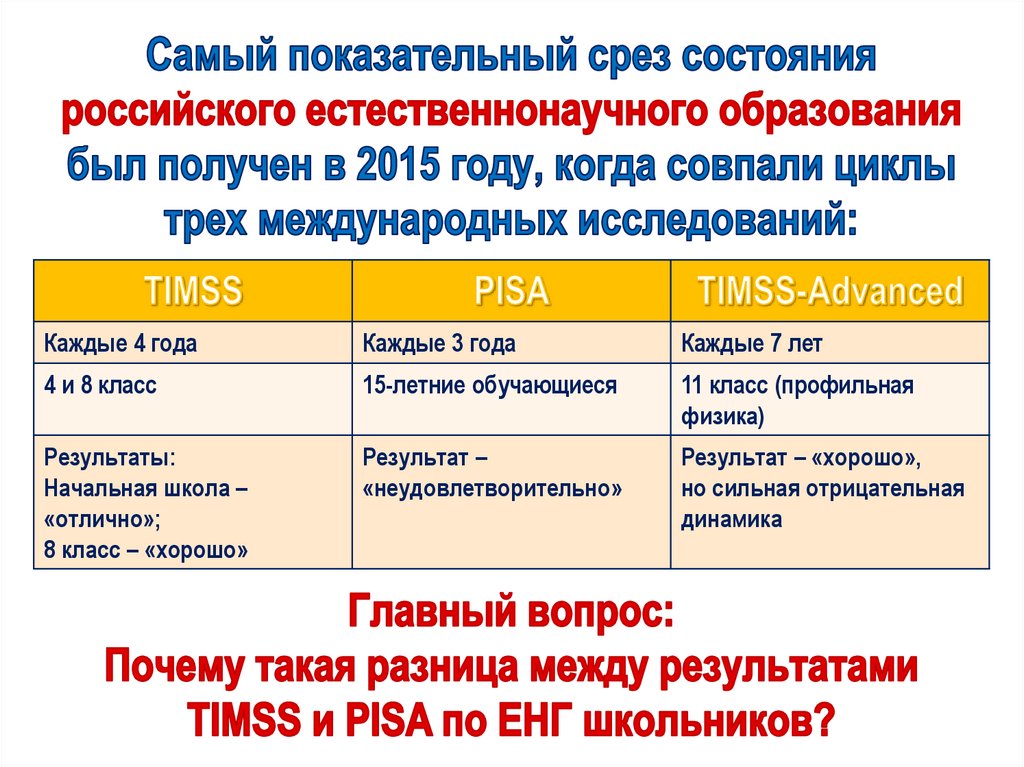 Самый показательный срез состояния российского естественнонаучного образования был получен в 2015 году, когда совпали циклы трех международных исследований:

| TIMSS | PISA | TIMSS-Advanced |
|---|---|---|
| Каждые 4 года | Каждые 3 года | Каждые 7 лет |
| 4 и 8 класс | 15-летние обучающиеся | 11 класс (профильная физика) |
| Результаты: Начальная школа – «отлично»; 8 класс – «хорошо» | Результат – «неудовлетворительно» | Результат – «хорошо», но сильная отрицательная динамика |

Главный вопрос:
Почему такая разница между результатами TIMSS и PISA по ЕНГ школьников?